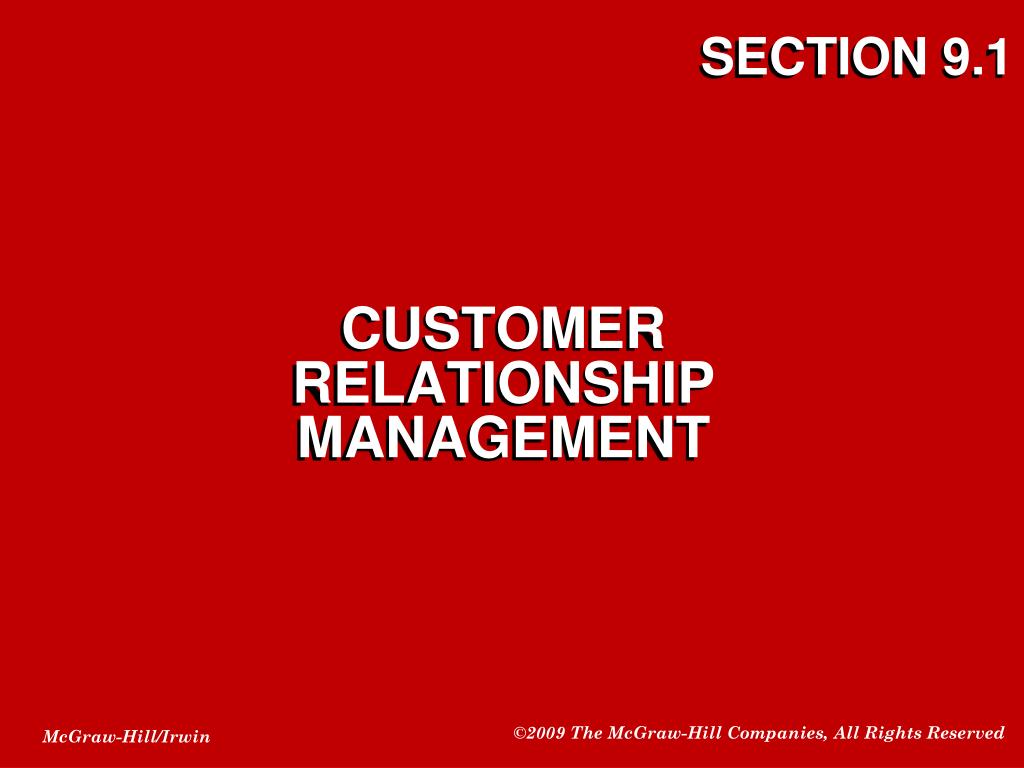 SECTION 9.1

CUSTOMER RELATIONSHIP MANAGEMENT

McGraw-Hill/Irwin

©2009 The McGraw-Hill Companies, All Rights Reserved